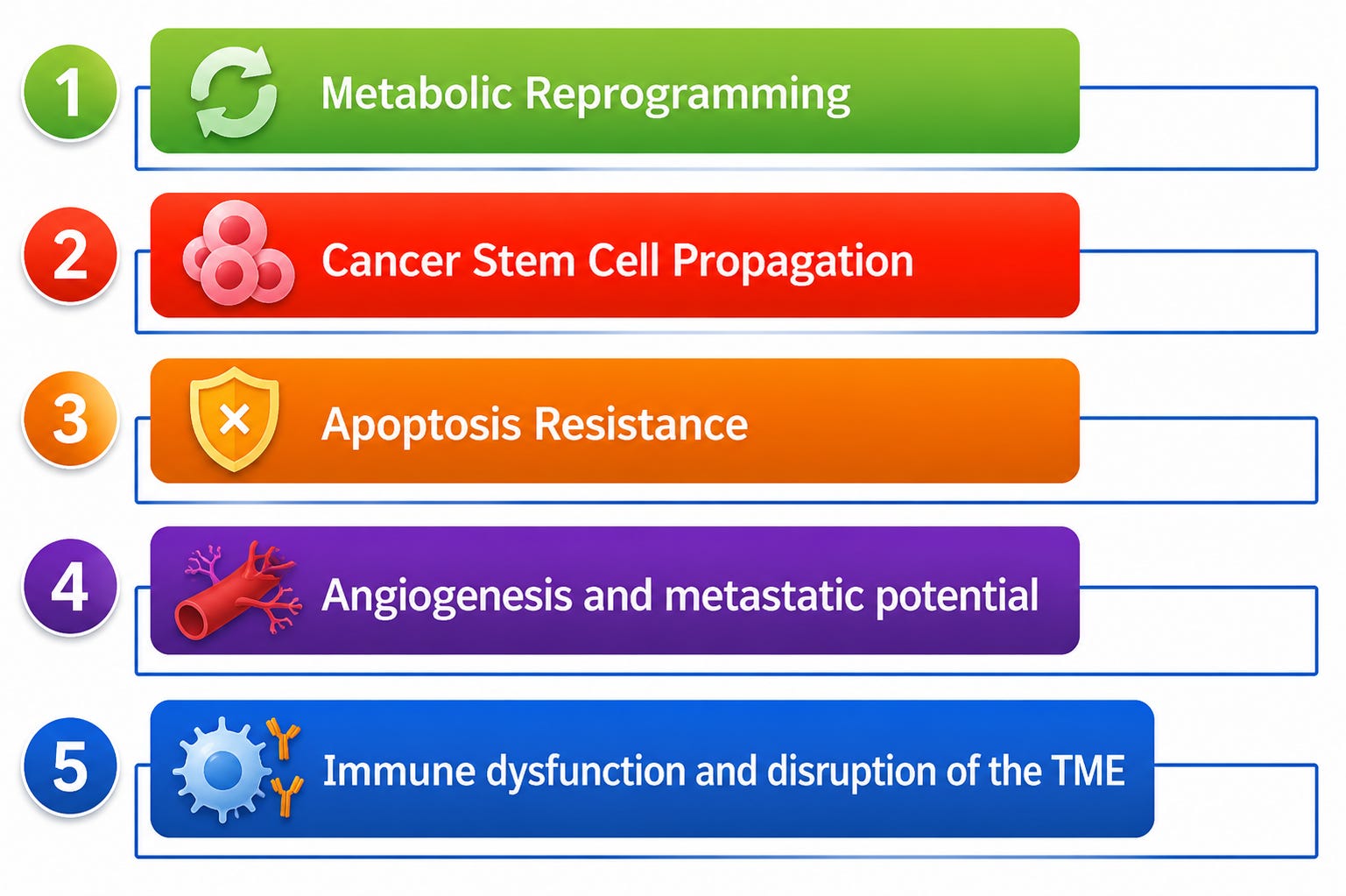 1 Metabolic Reprogramming

2 Cancer Stem Cell Propagation

3 Apoptosis Resistance

4 Angiogenesis and metastatic potential

5 Immune dysfunction and disruption of the TME